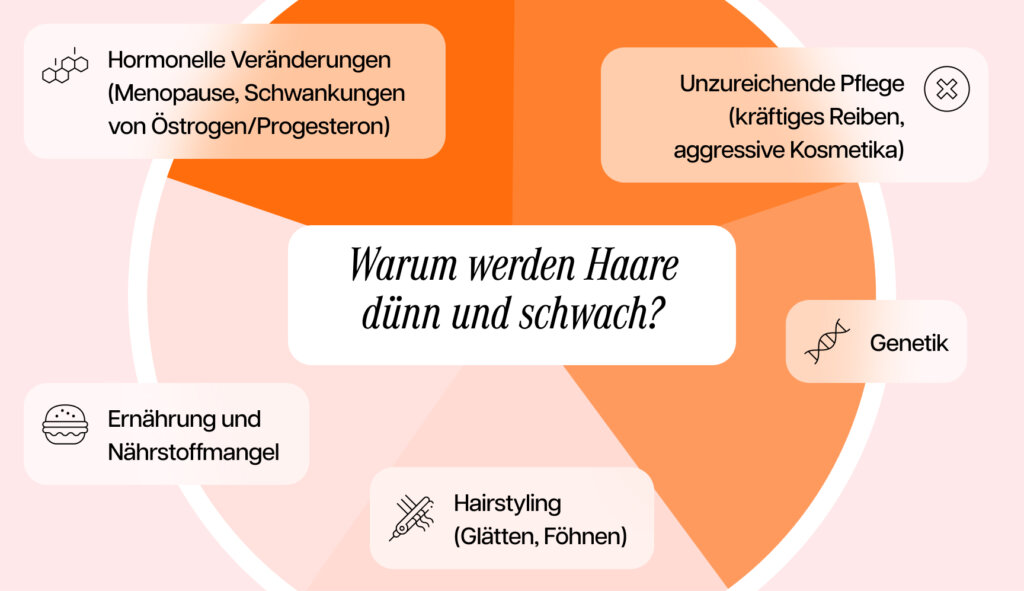 Hormonelle Veränderungen (Menopause, Schwankungen von Östrogen/Progesteron)

Unzureichende Pflege (kräftiges Reiben, aggressive Kosmetika)

Warum werden Haare dünn und schwach?

Genetik

Ernährung und Nährstoffmangel

Hairstyling (Glätten, Föhnen)